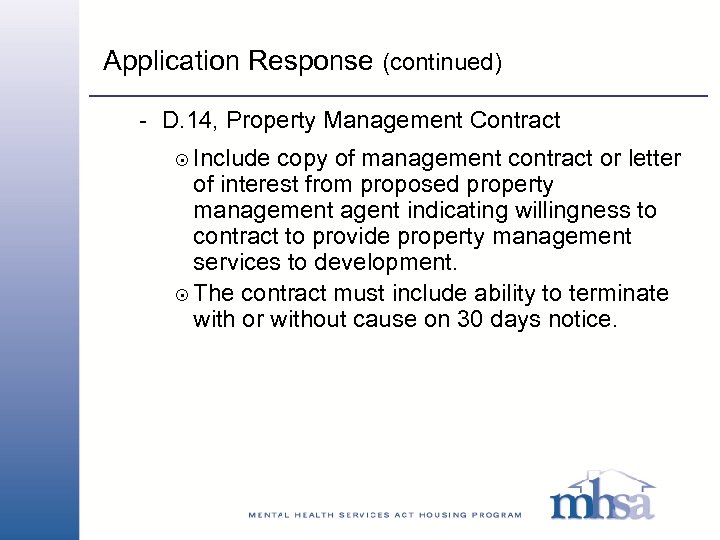 Application Response (continued)

- D.14, Property Management Contract

⊙ Include copy of management contract or letter of interest from proposed property management agent indicating willingness to contract to provide property management services to development.

⊙ The contract must include ability to terminate with or without cause on 30 days notice.

MENTAL HEALTH SERVICES ACT HOUSING PROGRAM

mhsa